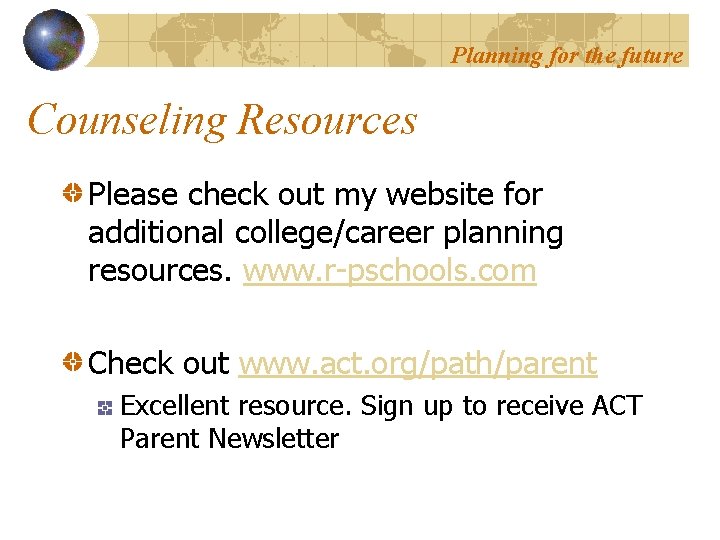 Planning for the future

Counseling Resources

Please check out my website for additional college/career planning resources. www.r-pschools.com

Check out www.act.org/path/parent

Excellent resource. Sign up to receive ACT Parent Newsletter